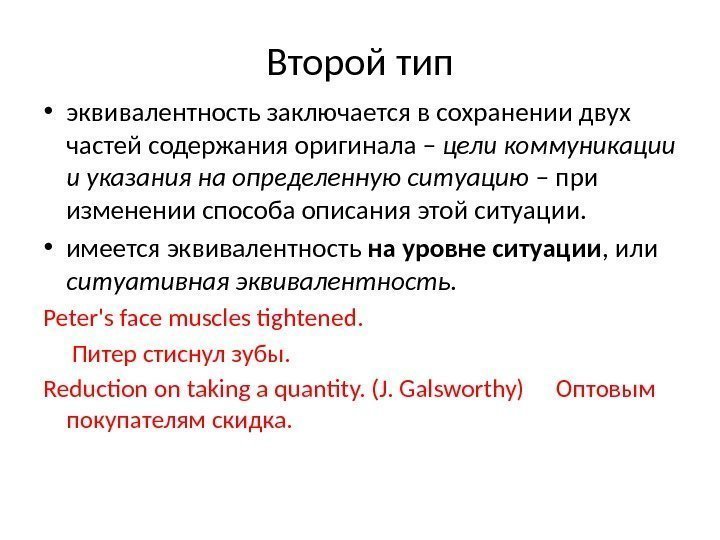 Второй тип

• эквивалентность заключается в сохранении двух частей содержания оригинала – цели коммуникации и указания на определенную ситуацию – при изменении способа описания этой ситуации.

• имеется эквивалентность на уровне ситуации, или ситуативная эквивалентность.

Peter's face muscles tightened.

Питер стиснул зубы.

Reduction on taking a quantity. (J. Galsworthy) Оптовым покупателям скидка.